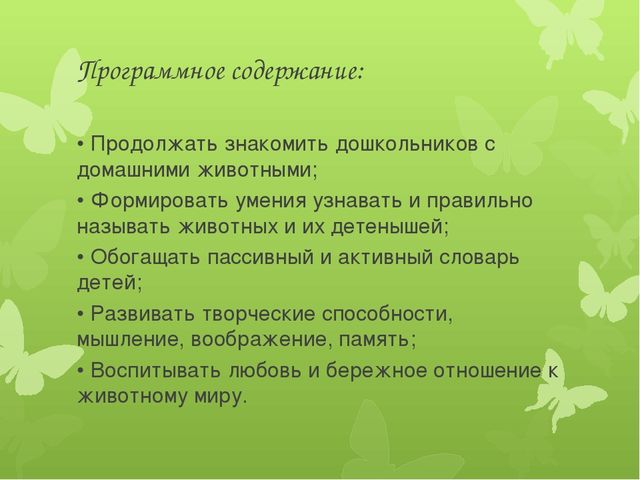 Программное содержание:

• Продолжать знакомить дошкольников с домашними животными;

• Формировать умения узнавать и правильно называть животных и их детенышей;

• Обогащать пассивный и активный словарь детей;

• Развивать творческие способности, мышление, воображение, память;

• Воспитывать любовь и бережное отношение к животному миру.